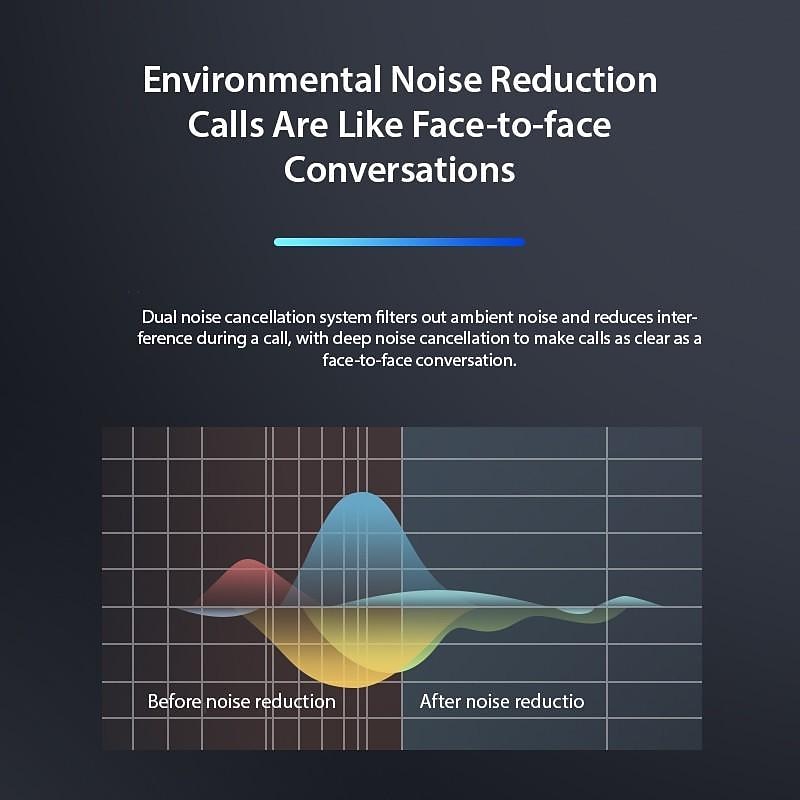 Environmental Noise Reduction Calls Are Like Face-to-face Conversations

Dual noise cancellation system filters out ambient noise and reduces interference during a call, with deep noise cancellation to make calls as clear as a face-to-face conversation.

Before noise reduction

After noise reductio